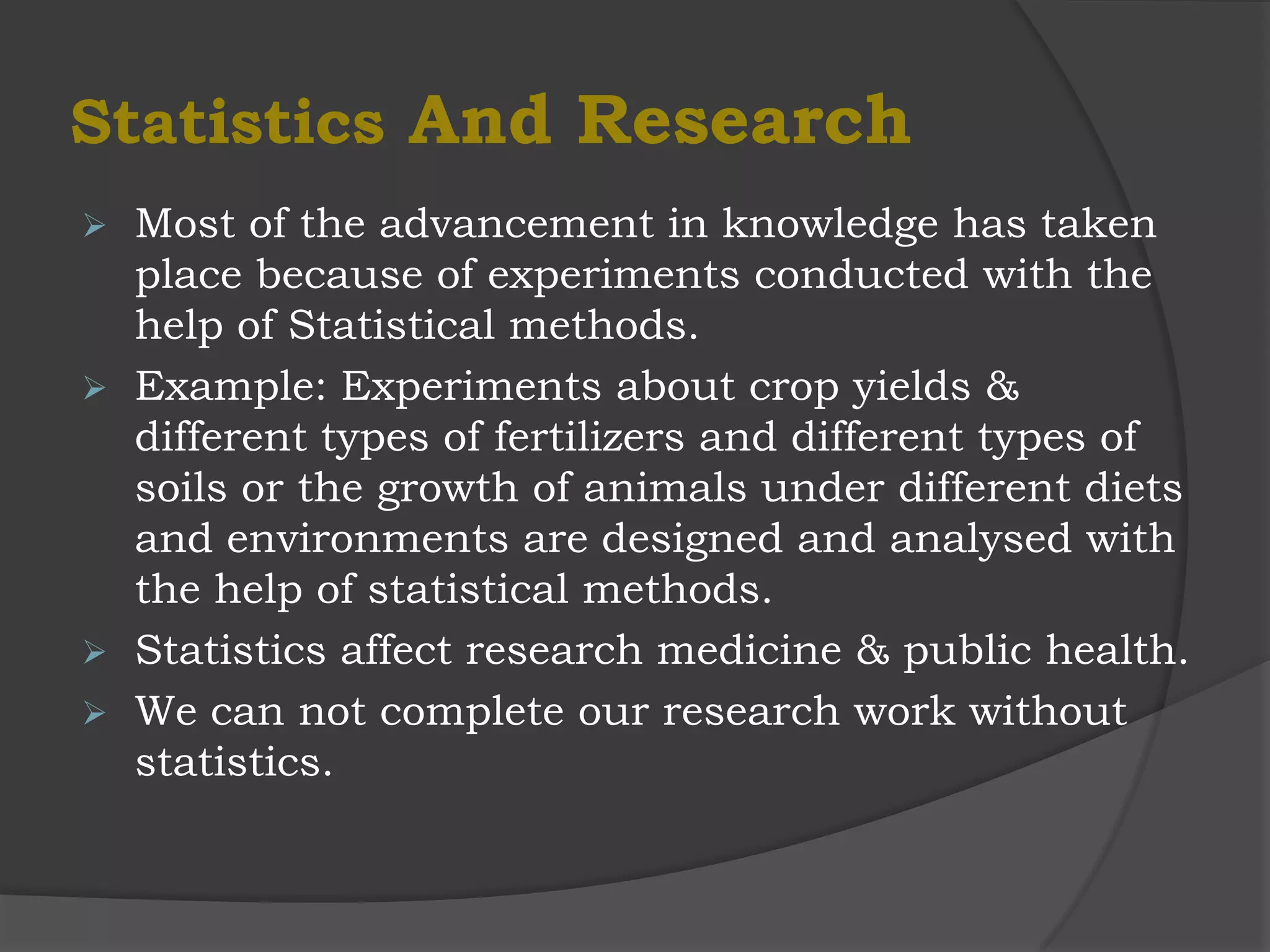 Statistics And Research

➢ Most of the advancement in knowledge has taken place because of experiments conducted with the help of Statistical methods.

➢ Example: Experiments about crop yields & different types of fertilizers and different types of soils or the growth of animals under different diets and environments are designed and analysed with the help of statistical methods.

➢ Statistics affect research medicine & public health.

➢ We can not complete our research work without statistics.